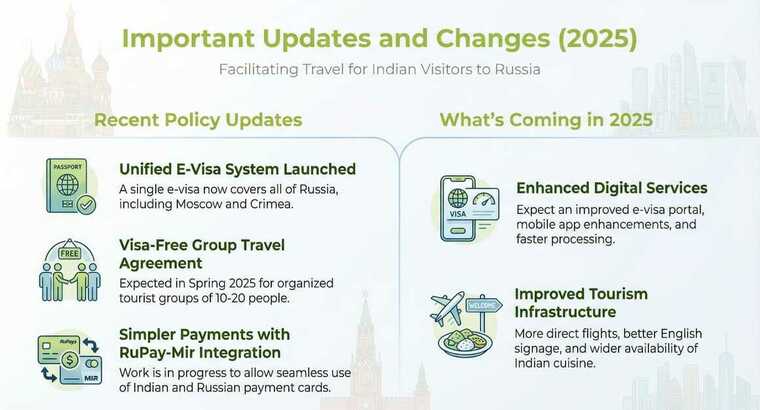 Important Updates and Changes (2025)

Facilitating Travel for Indian Visitors to Russia

Recent Policy Updates

PASSPORT

Unified E-Visa System Launched
A single e-visa now covers all of Russia, including Moscow and Crimea.

FREE

Visa-Free Group Travel Agreement
Expected in Spring 2025 for organized tourist groups of 10-20 people.

RuPay

MIR

Simpler Payments with RuPay-Mir Integration
Work is in progress to allow seamless use of Indian and Russian payment cards.

What's Coming in 2025

VISA

Enhanced Digital Services
Expect an improved e-visa portal, mobile app enhancements, and faster processing.

WELCOME

Improved Tourism Infrastructure
More direct flights, better English signage, and wider availability of Indian cuisine.